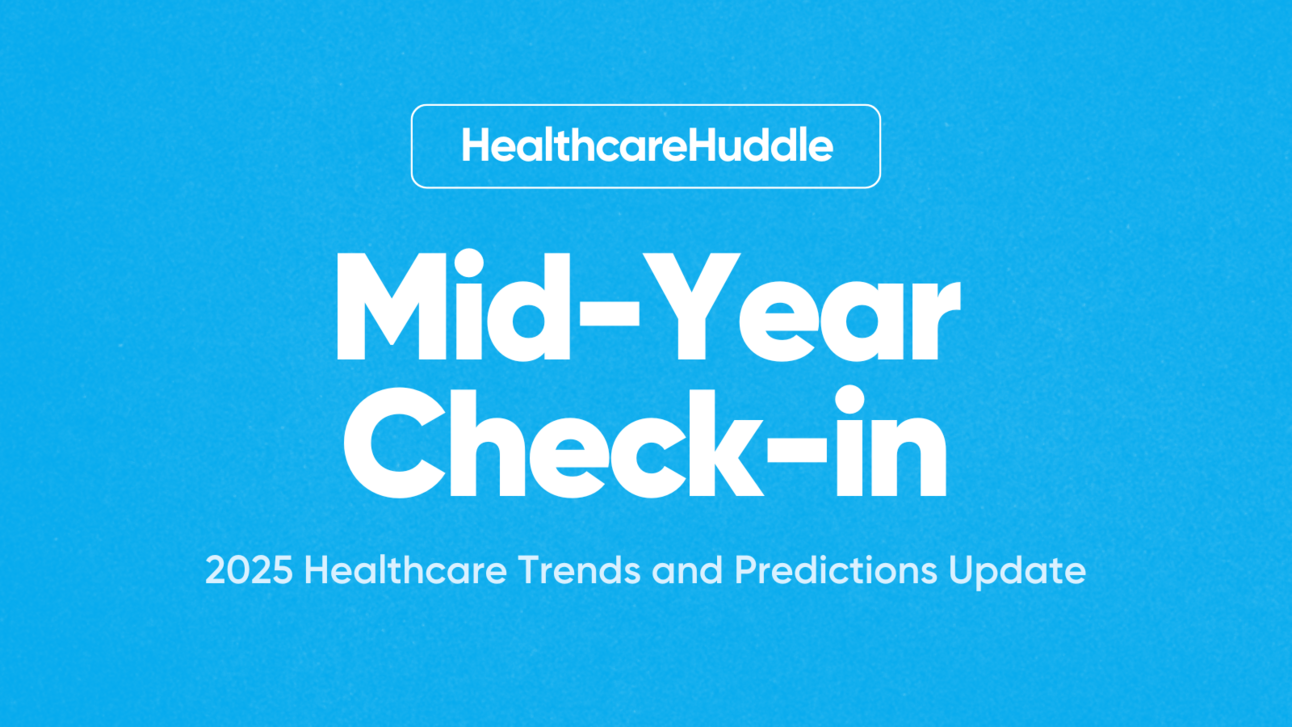 HealthcareHuddle

Mid-Year Check-in

2025 Healthcare Trends and Predictions Update